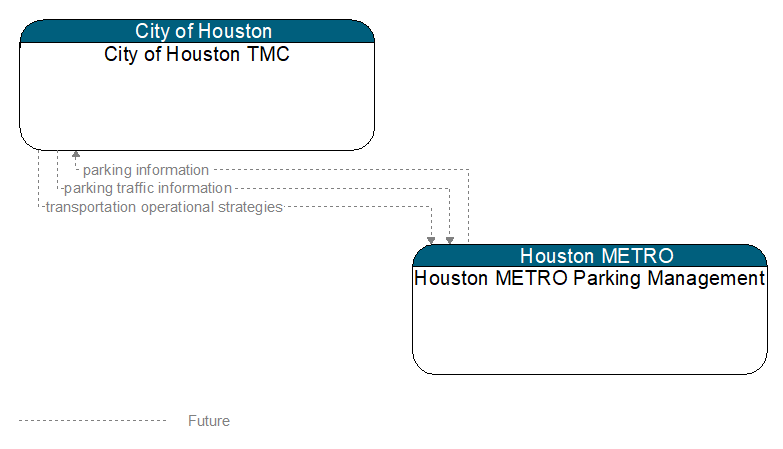 City of Houston
City of Houston TMC

parking information
parking traffic information
transportation operational strategies

Houston METRO
Houston METRO Parking Management

Future